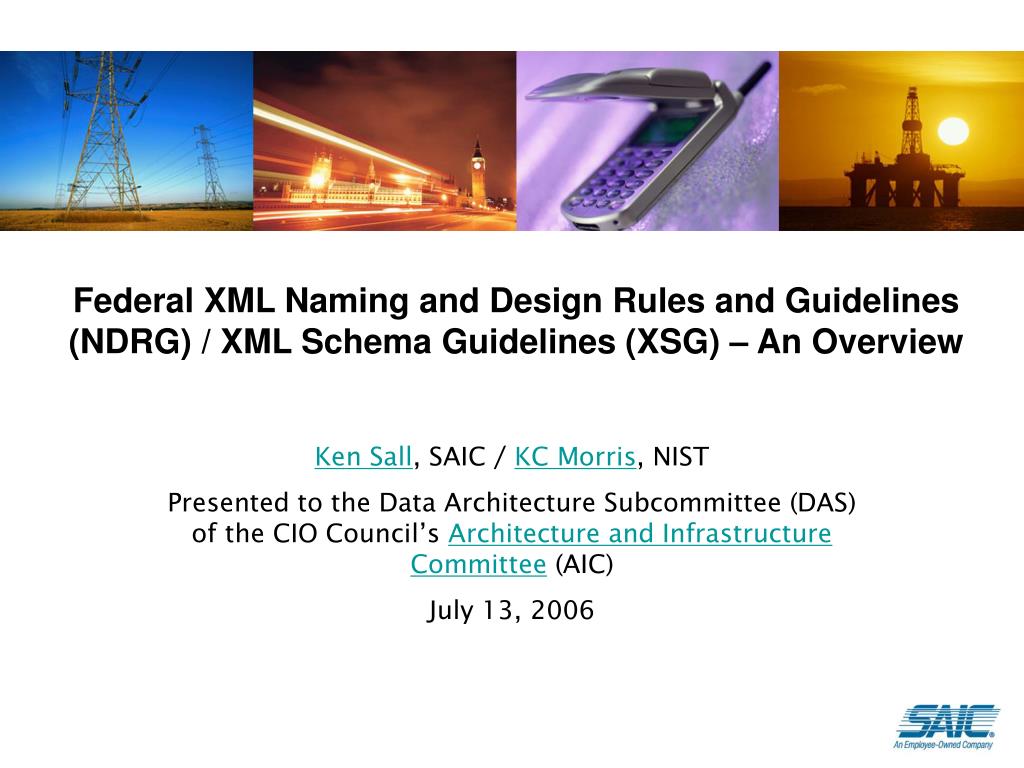 Federal XML Naming and Design Rules and Guidelines (NDRG) / XML Schema Guidelines (XSG) – An Overview

Ken Sall, SAIC / KC Morris, NIST

Presented to the Data Architecture Subcommittee (DAS) of the CIO Council's Architecture and Infrastructure Committee (AIC)

July 13, 2006

SAIC
An Employee-Owned Company